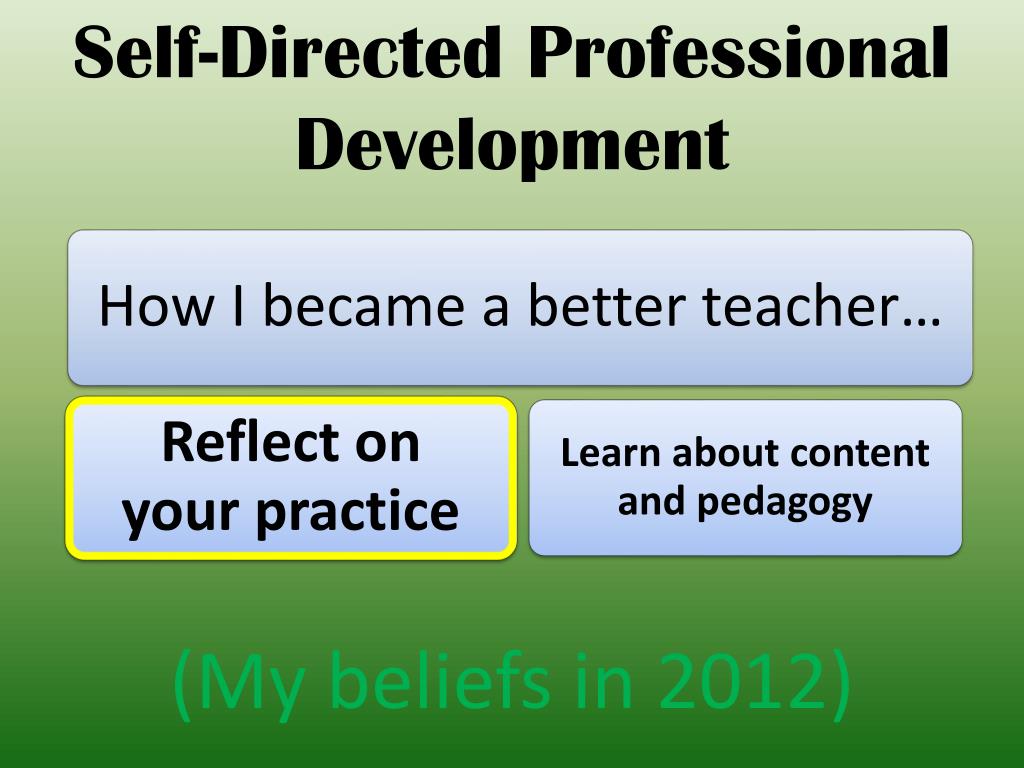 Self-Directed Professional Development

How I became a better teacher…

Reflect on your practice

Learn about content and pedagogy

(My beliefs in 2012)